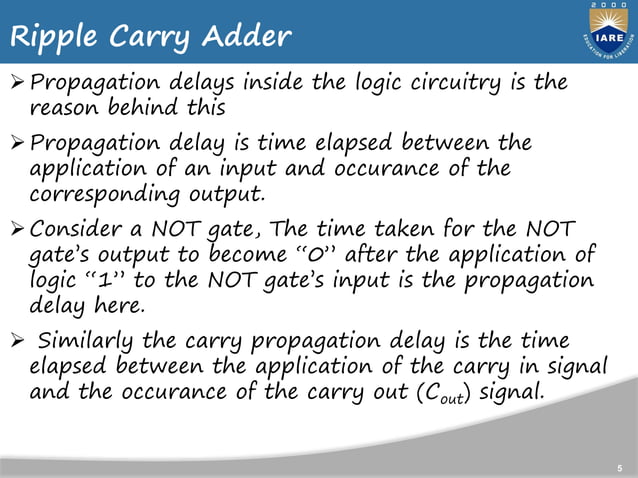 Ripple Carry Adder

2000 IARE EDUCATION FOR LIBERATION

➢ Propagation delays inside the logic circuitry is the reason behind this

➢ Propagation delay is time elapsed between the application of an input and occurance of the corresponding output.

➢ Consider a NOT gate, The time taken for the NOT gate's output to become "0" after the application of logic "1" to the NOT gate's input is the propagation delay here.

➢ Similarly the carry propagation delay is the time elapsed between the application of the carry in signal and the occurance of the carry out ($C_{out}$) signal.

5